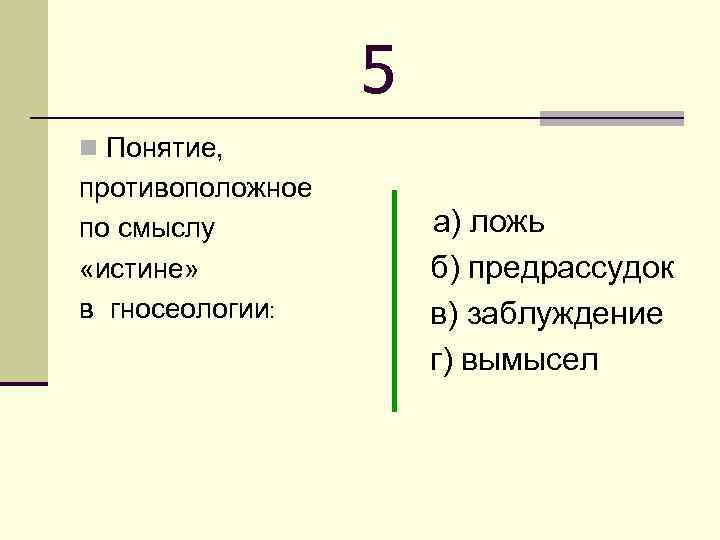 5

Понятие, противоположное по смыслу «истине» в гносеологии:

а) ложь
б) предрассудок
в) заблуждение
г) вымысел